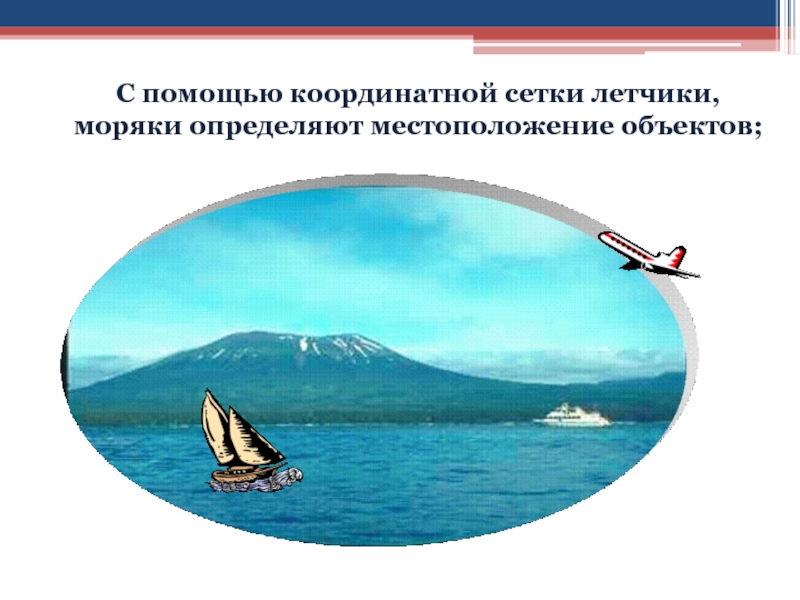 С помощью координатной сетки летчики, моряки определяют местоположение объектов;